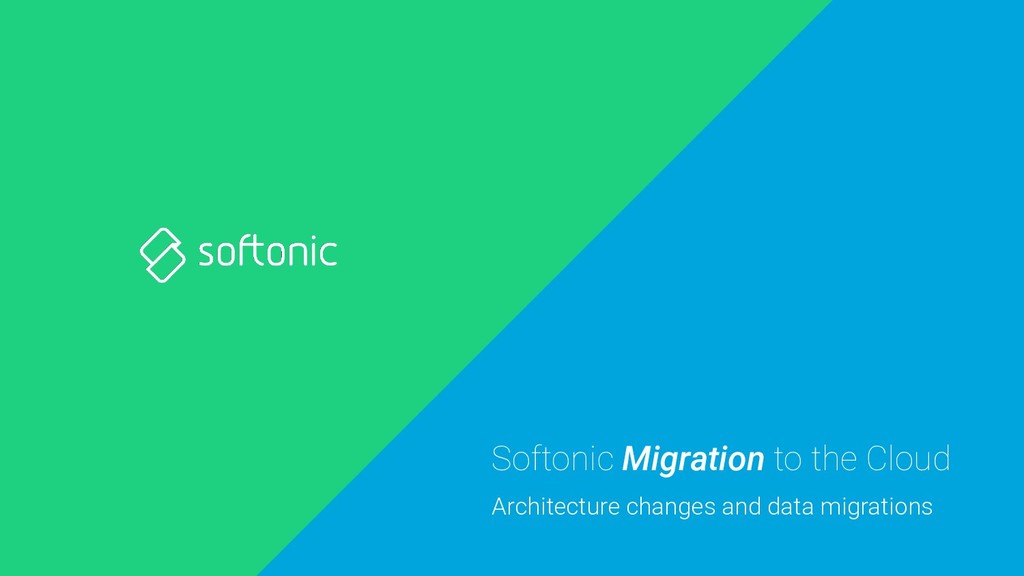 softonic

Softonic Migration to the Cloud

Architecture changes and data migrations